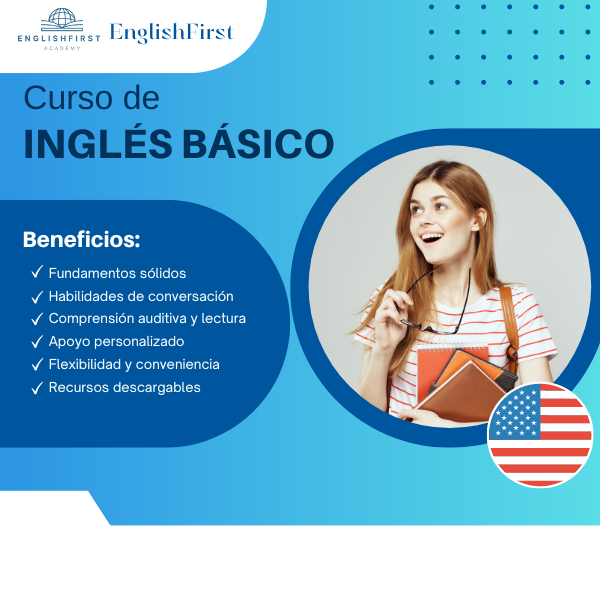 ENGLISHFIRST
ACADEMY
EnglishFirst

Curso de
INGLÉS BÁSICO

Beneficios:
✓ Fundamentos sólidos
✓ Habilidades de conversación
✓ Comprensión auditiva y lectura
✓ Apoyo personalizado
✓ Flexibilidad y conveniencia
✓ Recursos descargables